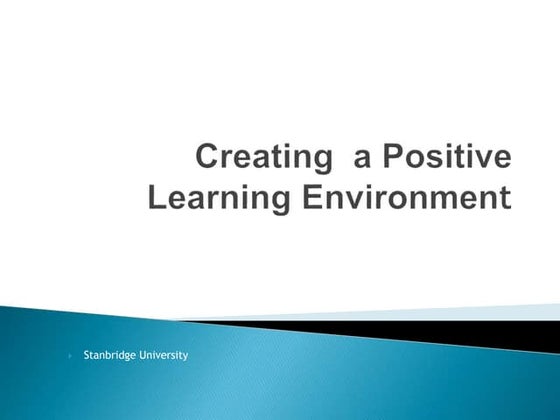 Creating a Positive Learning Environment

Stanbridge University